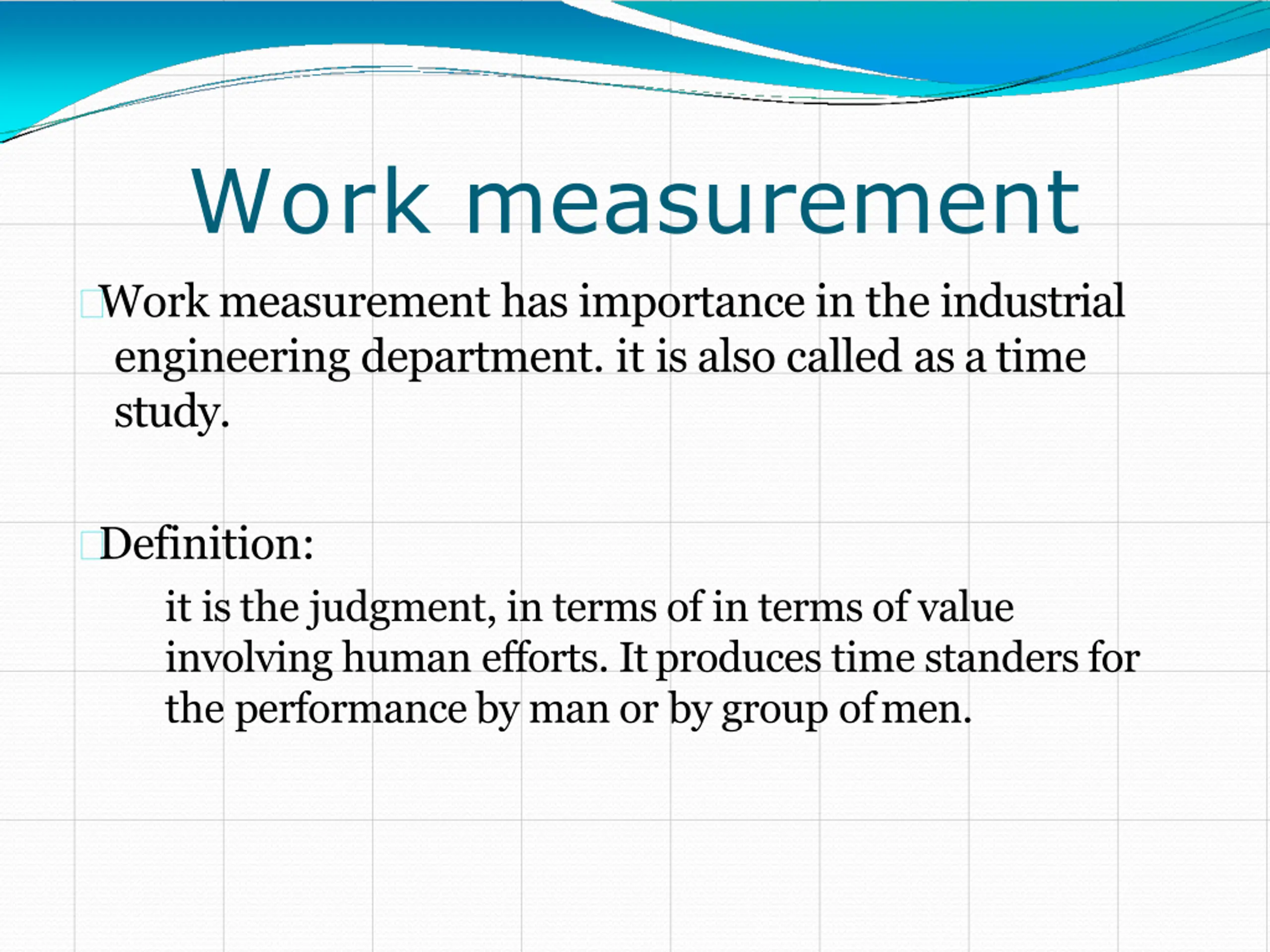 Work measurement

Work measurement has importance in the industrial engineering department. it is also called as a time study.

Definition:

it is the judgment, in terms of in terms of value involving human efforts. It produces time standers for the performance by man or by group of men.